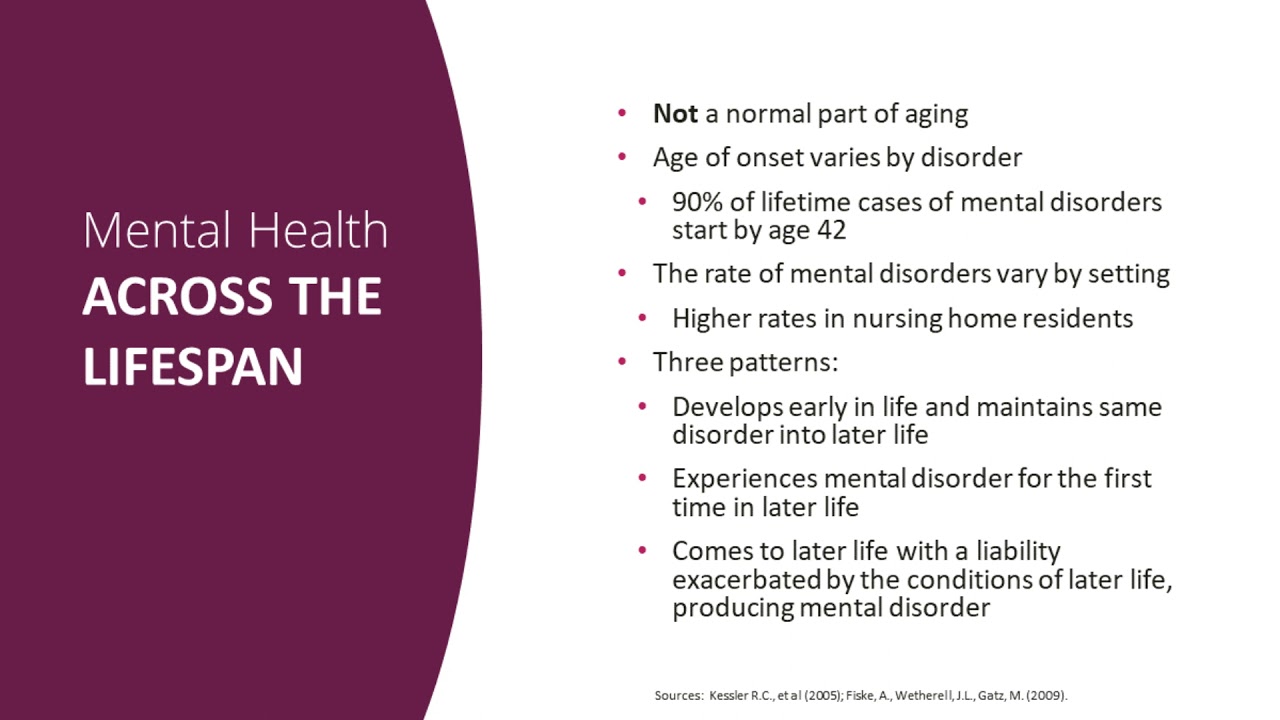 Mental Health
ACROSS THE LIFESPAN

• Not a normal part of aging
• Age of onset varies by disorder
  • 90% of lifetime cases of mental disorders start by age 42
• The rate of mental disorders vary by setting
  • Higher rates in nursing home residents
• Three patterns:
  • Develops early in life and maintains same disorder into later life
  • Experiences mental disorder for the first time in later life
  • Comes to later life with a liability exacerbated by the conditions of later life, producing mental disorder

Sources: Kessler R.C., et al (2005); Fiske, A., Wetherell, J.L., Gatz, M. (2009).